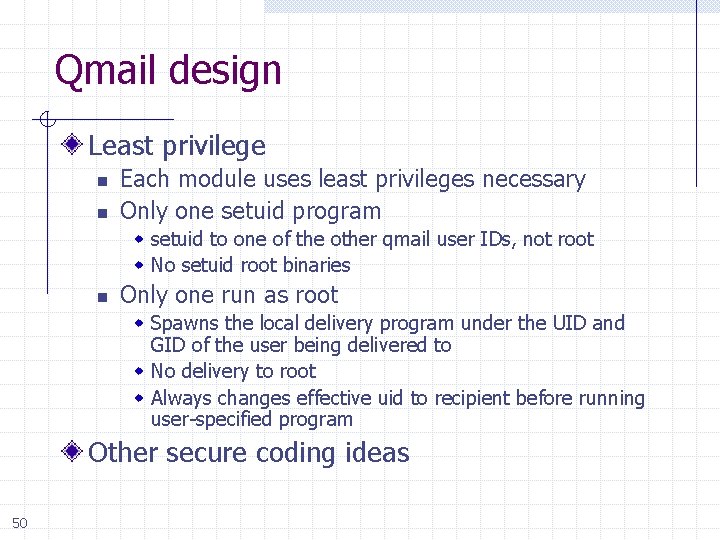 Qmail design

Least privilege

Each module uses least privileges necessary

Only one setuid program

setuid to one of the other qmail user IDs, not root

No setuid root binaries

Only one run as root

Spawns the local delivery program under the UID and GID of the user being delivered to

No delivery to root

Always changes effective uid to recipient before running user-specified program

Other secure coding ideas

50